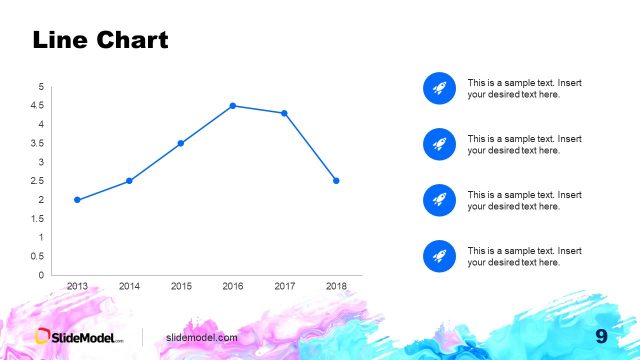 Line Chart

5
4.5
4
3.5
3
2.5
2
1.5
1
0.5
0

2013 2014 2015 2016 2017 2018

This is a sample text. Insert your desired text here.

This is a sample text. Insert your desired text here.

This is a sample text. Insert your desired text here.

This is a sample text. Insert your desired text here.

SlideModel.com

slidemodel.com

9